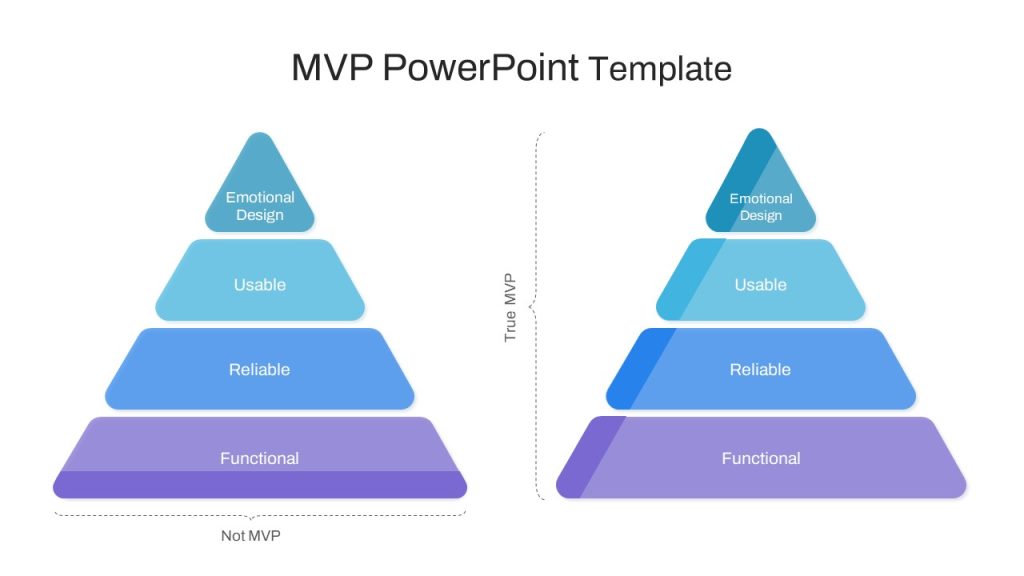 MVP PowerPoint Template

Emotional Design

Usable

Reliable

Functional

Not MVP

True MVP

Emotional Design

Usable

Reliable

Functional